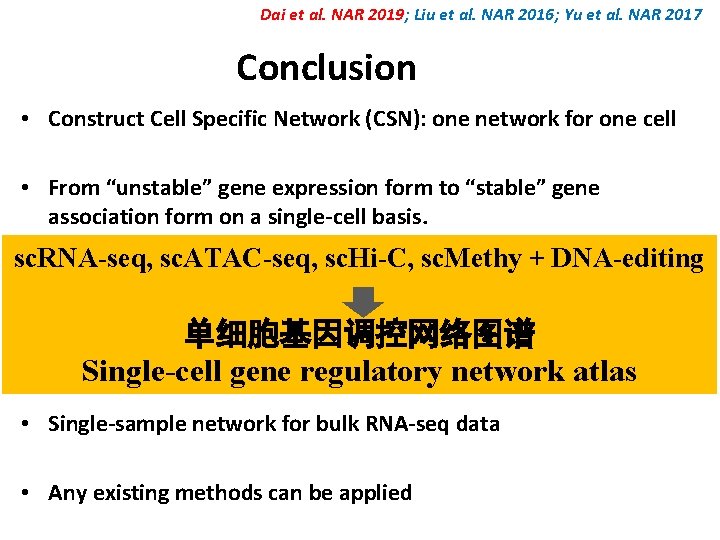 Dai et al. NAR 2019; Liu et al. NAR 2016; Yu et al. NAR 2017

Conclusion

• Construct Cell Specific Network (CSN): one network for one cell

• From “unstable” gene expression form to “stable” gene association form on a single-cell basis.

scRNA-seq, scATAC-seq, scHi-C, scMethy + DNA-editing

单细胞基因调控网络图谱
Single-cell gene regulatory network atlas

• Single-sample network for bulk RNA-seq data

• Any existing methods can be applied